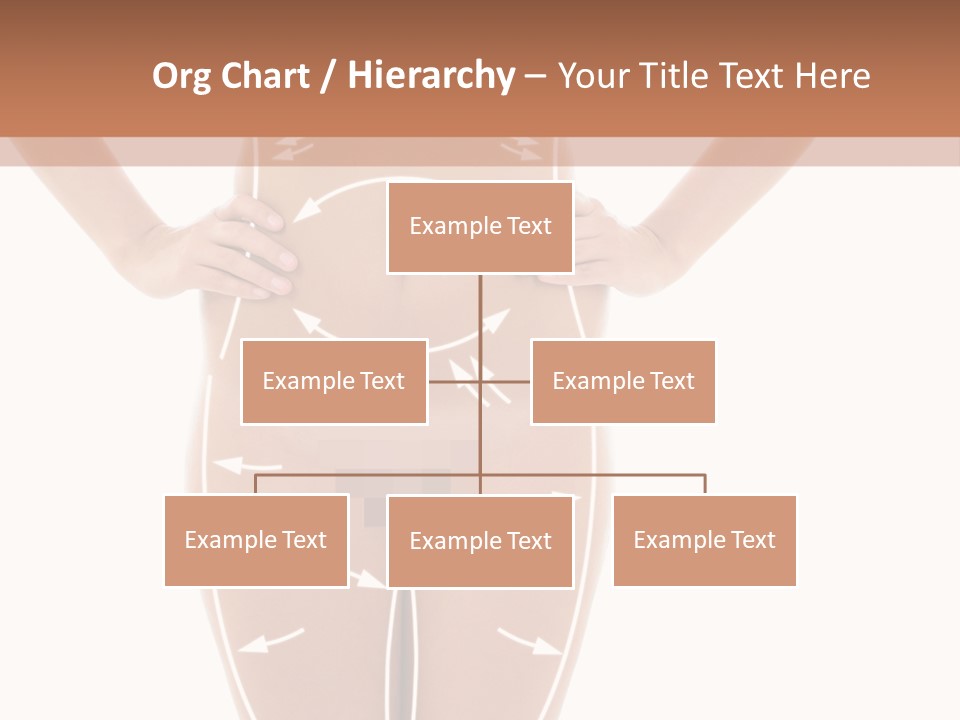 Org Chart / Hierarchy – Your Title Text Here

Example Text

Example Text

Example Text

Example Text

Example Text

Example Text